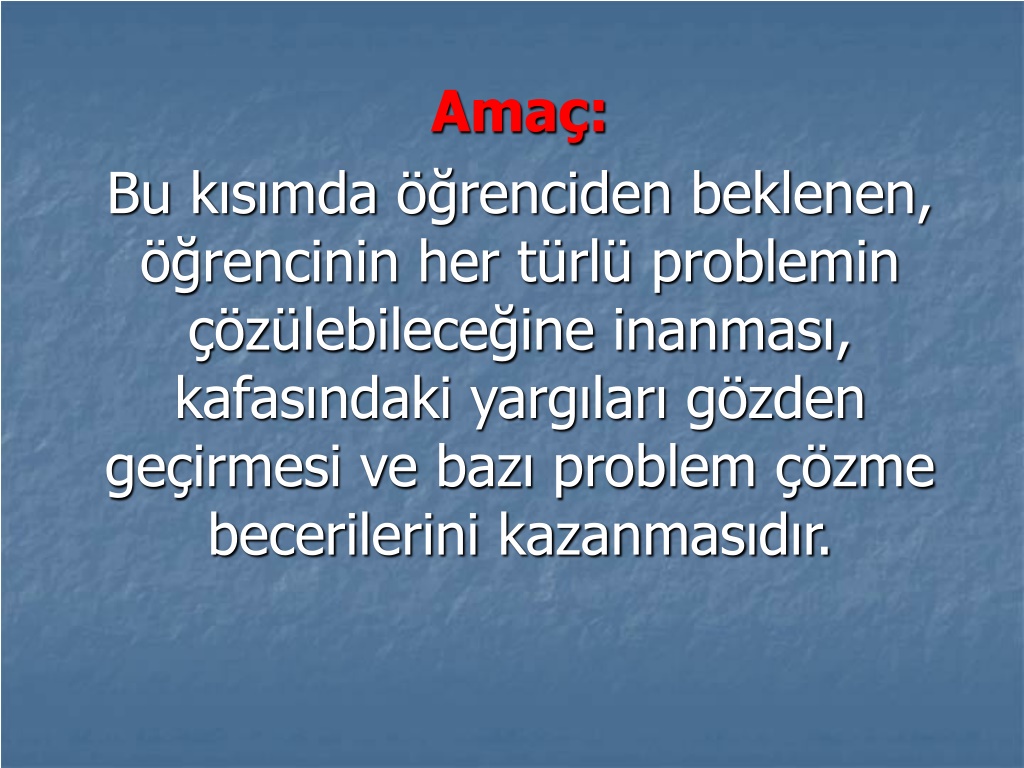 Amaç:

Bu kısımda öğrenciden beklenen, öğrencinin her türlü problemin çözülebileceğine inanması, kafasındaki yargıları gözden geçirmesi ve bazı problem çözme becerilerini kazanmasıdır.